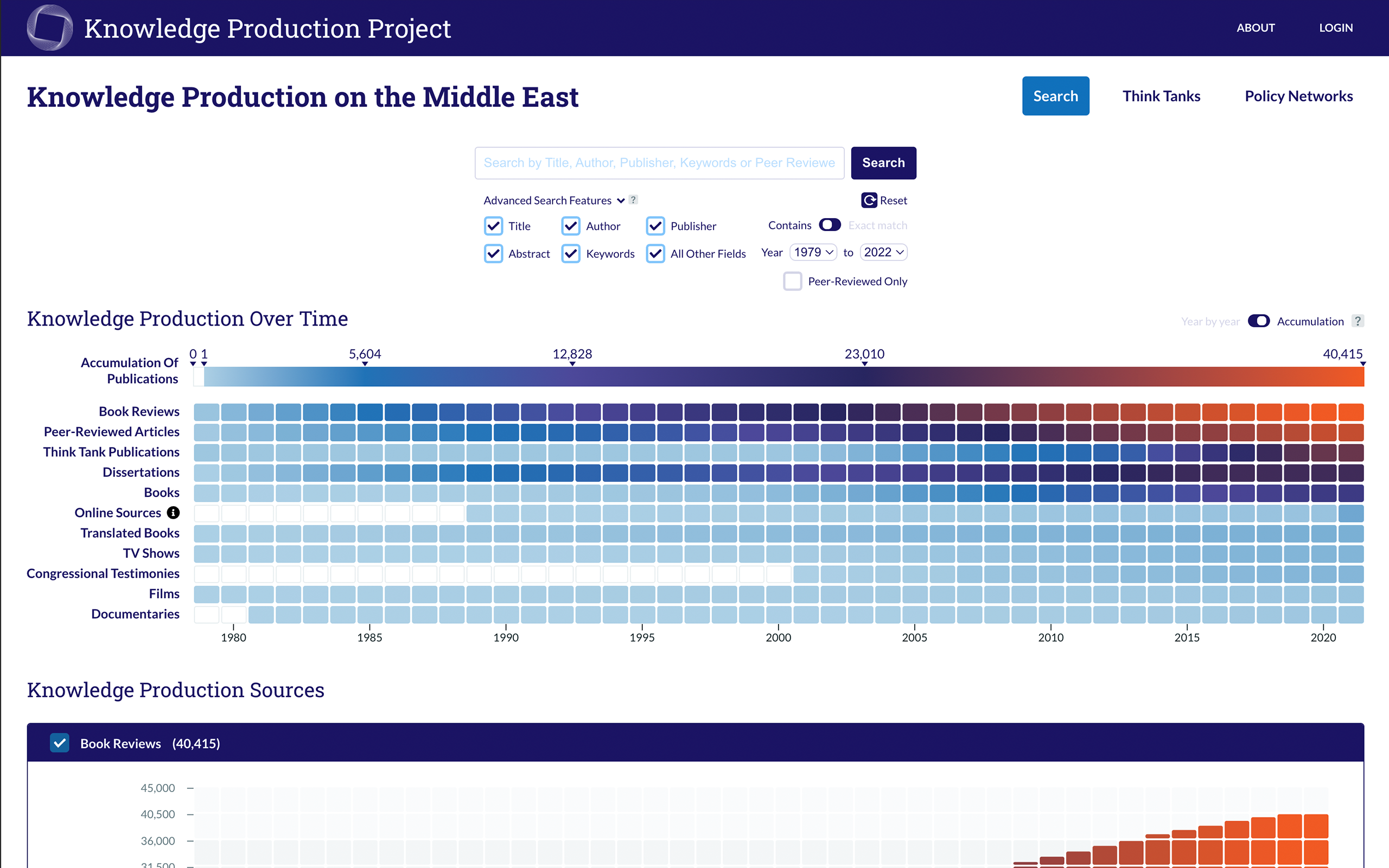 Knowledge Production Project

ABOUT LOGIN

Knowledge Production on the Middle East

Search Think Tanks Policy Networks

Search by Title, Author, Publisher, Keywords or Peer Reviewe

Search

Advanced Search Features ?

Reset

Title Author Publisher

Contains Exact match

Abstract Keywords All Other Fields

Year 1979 to 2022

Peer-Reviewed Only

Knowledge Production Over Time

Year by year Accumulation ?

Accumulation Of Publications

0 1 5,604 12,828 23,010 40,415

Book Reviews
Peer-Reviewed Articles
Think Tank Publications
Dissertations
Books
Online Sources
Translated Books
TV Shows
Congressional Testimonies
Films
Documentaries

1980 1985 1990 1995 2000 2005 2010 2015 2020

Knowledge Production Sources

Book Reviews (40,415)

45,000
40,500
36,000
31,500